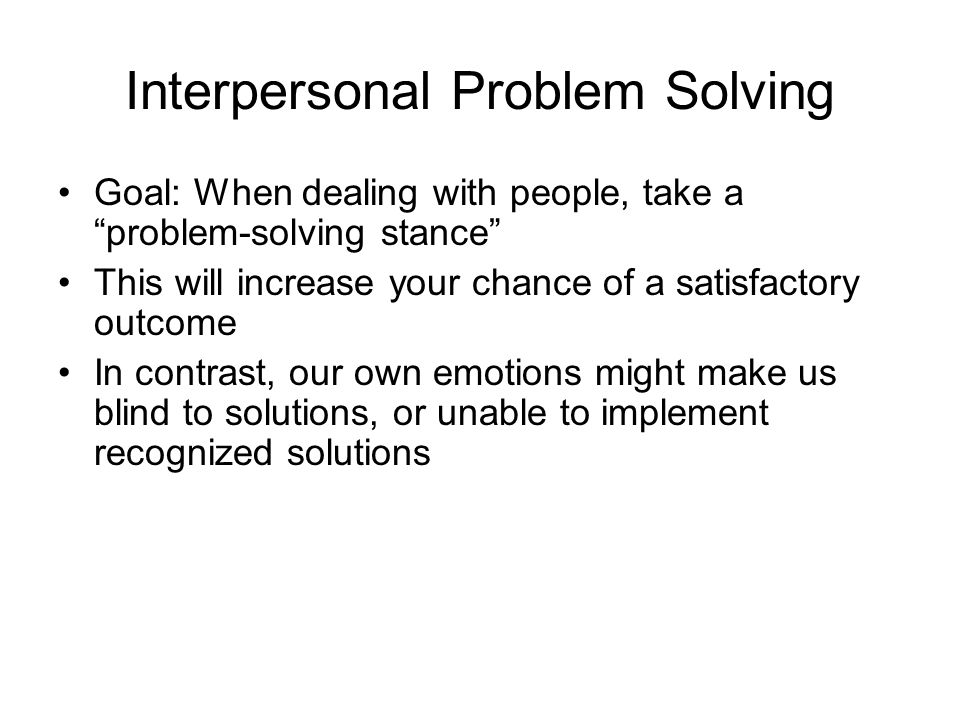 Interpersonal Problem Solving

• Goal: When dealing with people, take a “problem-solving stance”

• This will increase your chance of a satisfactory outcome

• In contrast, our own emotions might make us blind to solutions, or unable to implement recognized solutions